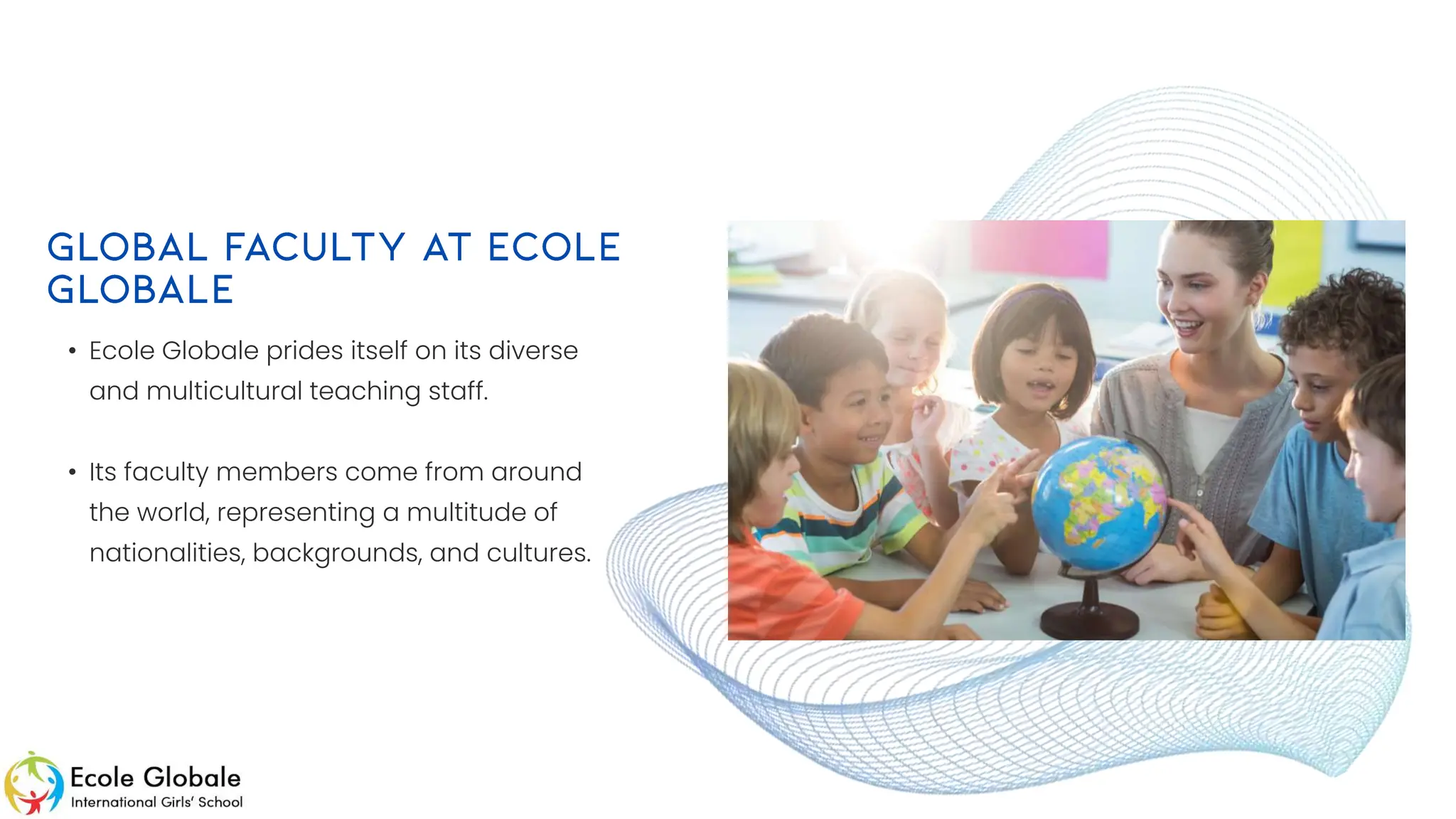 GLOBAL FACULTY AT ECOLE GLOBALE

• Ecole Globale prides itself on its diverse and multicultural teaching staff.

• Its faculty members come from around the world, representing a multitude of nationalities, backgrounds, and cultures.

Ecole Globale
International Girls' School